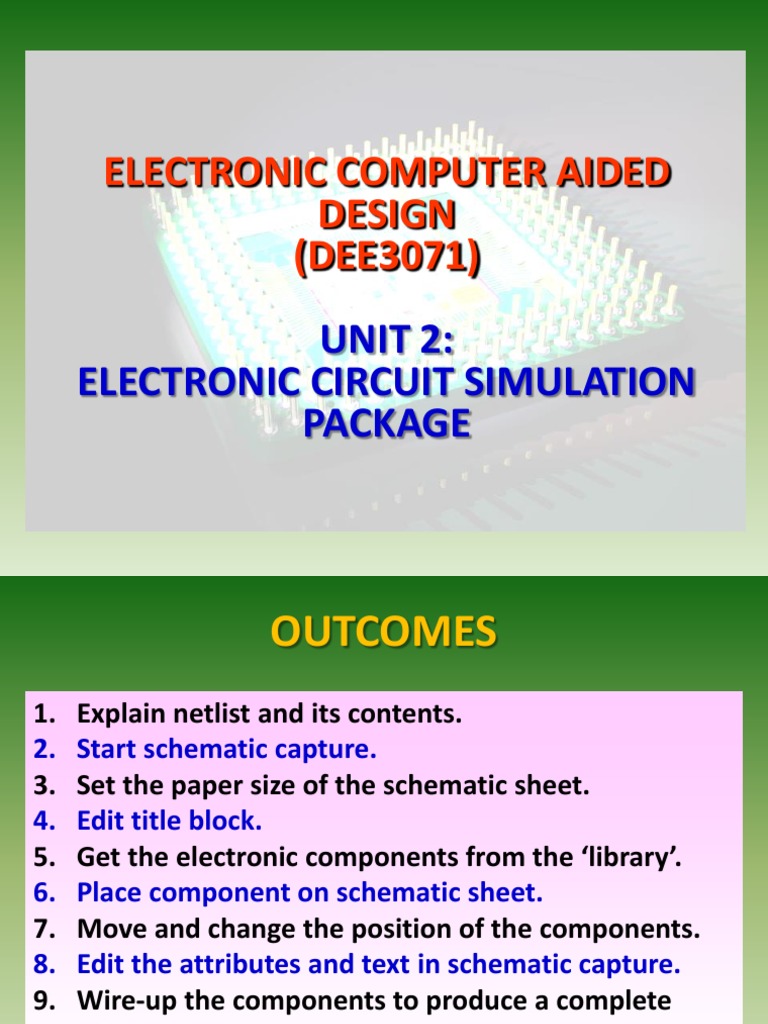 ELECTRONIC COMPUTER AIDED DESIGN
(DEE3071)

UNIT 2:
ELECTRONIC CIRCUIT SIMULATION PACKAGE

OUTCOMES

1. Explain netlist and its contents.
2. Start schematic capture.
3. Set the paper size of the schematic sheet.
4. Edit title block.
5. Get the electronic components from the ‘library’.
6. Place component on schematic sheet.
7. Move and change the position of the components.
8. Edit the attributes and text in schematic capture.
9. Wire-up the components to produce a complete